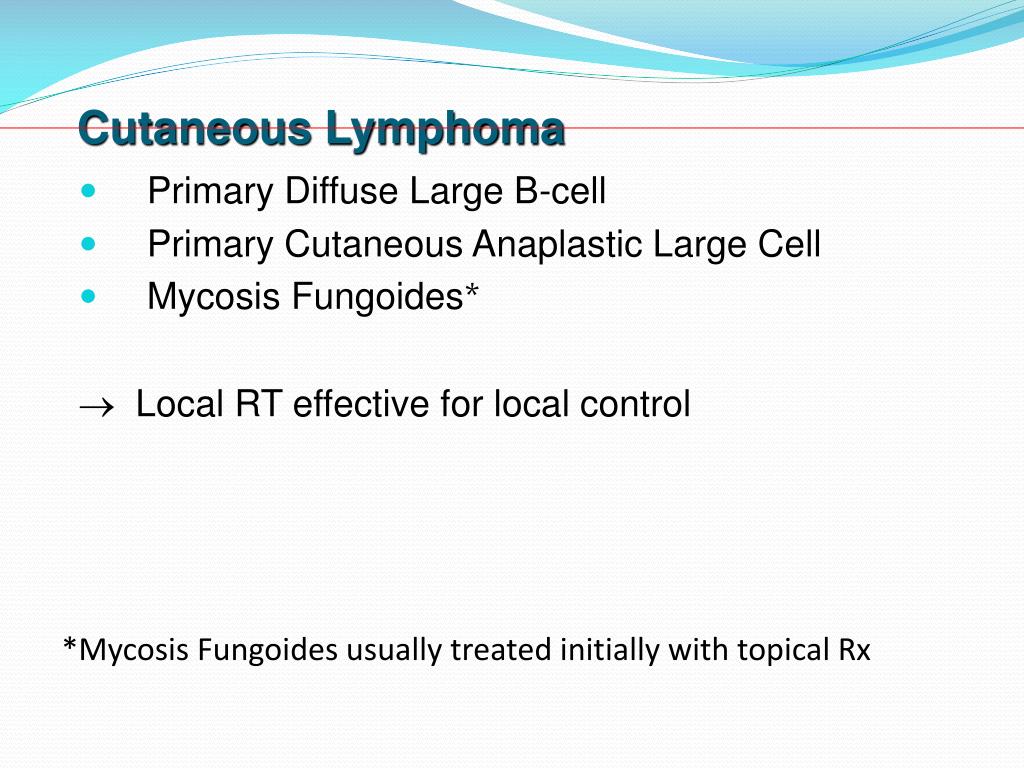 Cutaneous Lymphoma

- Primary Diffuse Large B-cell
- Primary Cutaneous Anaplastic Large Cell
- Mycosis Fungoides*

$\rightarrow$ Local RT effective for local control

*Mycosis Fungoides usually treated initially with topical Rx